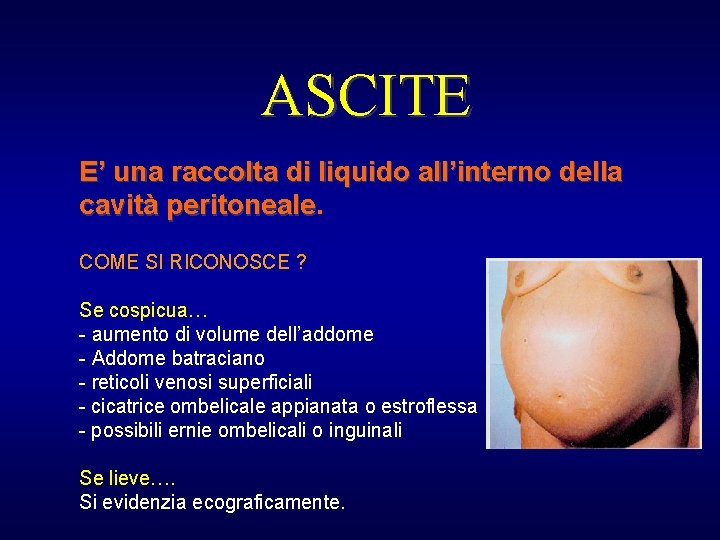 ASCITE

E’ una raccolta di liquido all’interno della cavità peritoneale.

COME SI RICONOSCE ?

Se cospicua…
- aumento di volume dell’addome
- Addome batraciano
- reticoli venosi superficiali
- cicatrice ombelicale appianata o estroflessa
- possibili ernie ombelicali o inguinali

Se lieve….
Si evidenzia ecograficamente.